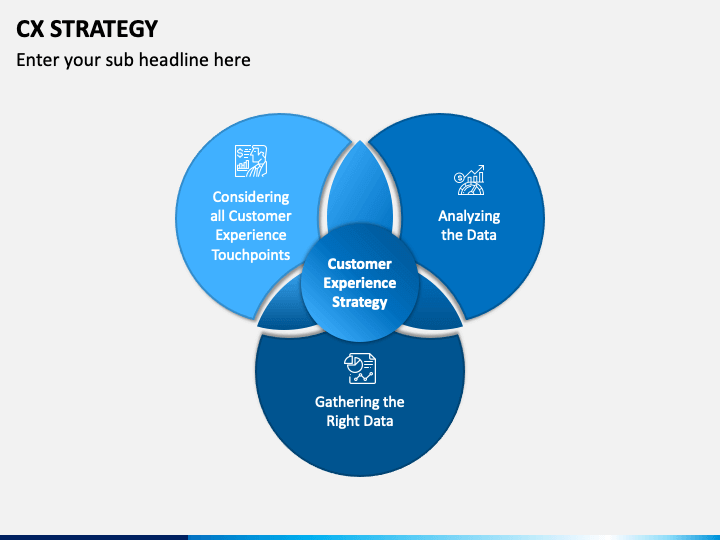 CX STRATEGY

Enter your sub headline here

Considering all Customer Experience Touchpoints

Analyzing the Data

Customer Experience Strategy

Gathering the Right Data